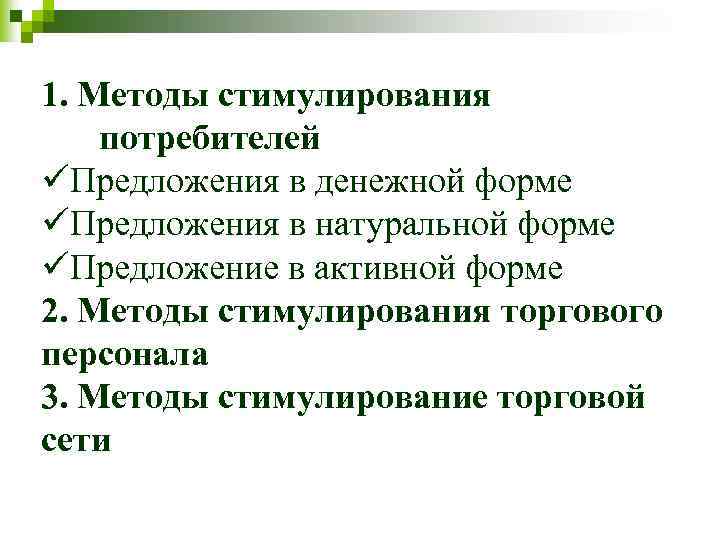 1. Методы стимулирования потребителей
✓Предложения в денежной форме
✓Предложения в натуральной форме
✓Предложение в активной форме
2. Методы стимулирования торгового персонала
3. Методы стимулирование торговой сети